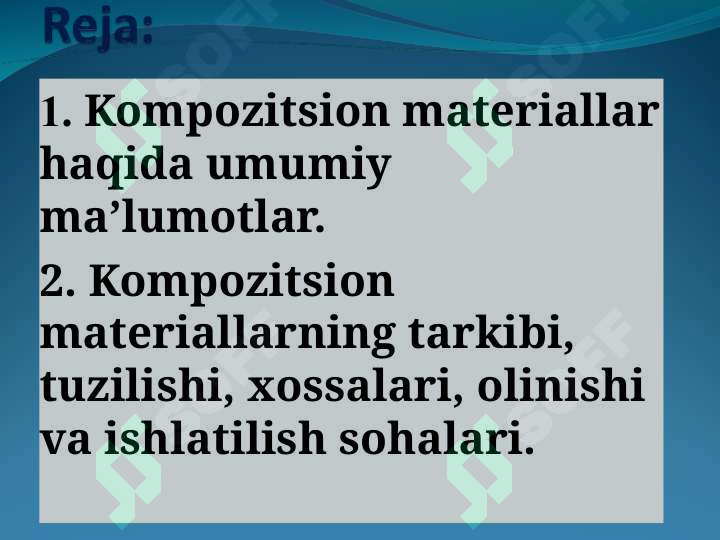 Reja:

1. Kompozitsion materiallar haqida umumiy ma’lumotlar.

2. Kompozitsion materiallarning tarkibi, tuzilishi, xossalari, olinishi va ishlatilish sohalari.

SOFF SOFF SOFF SOFF